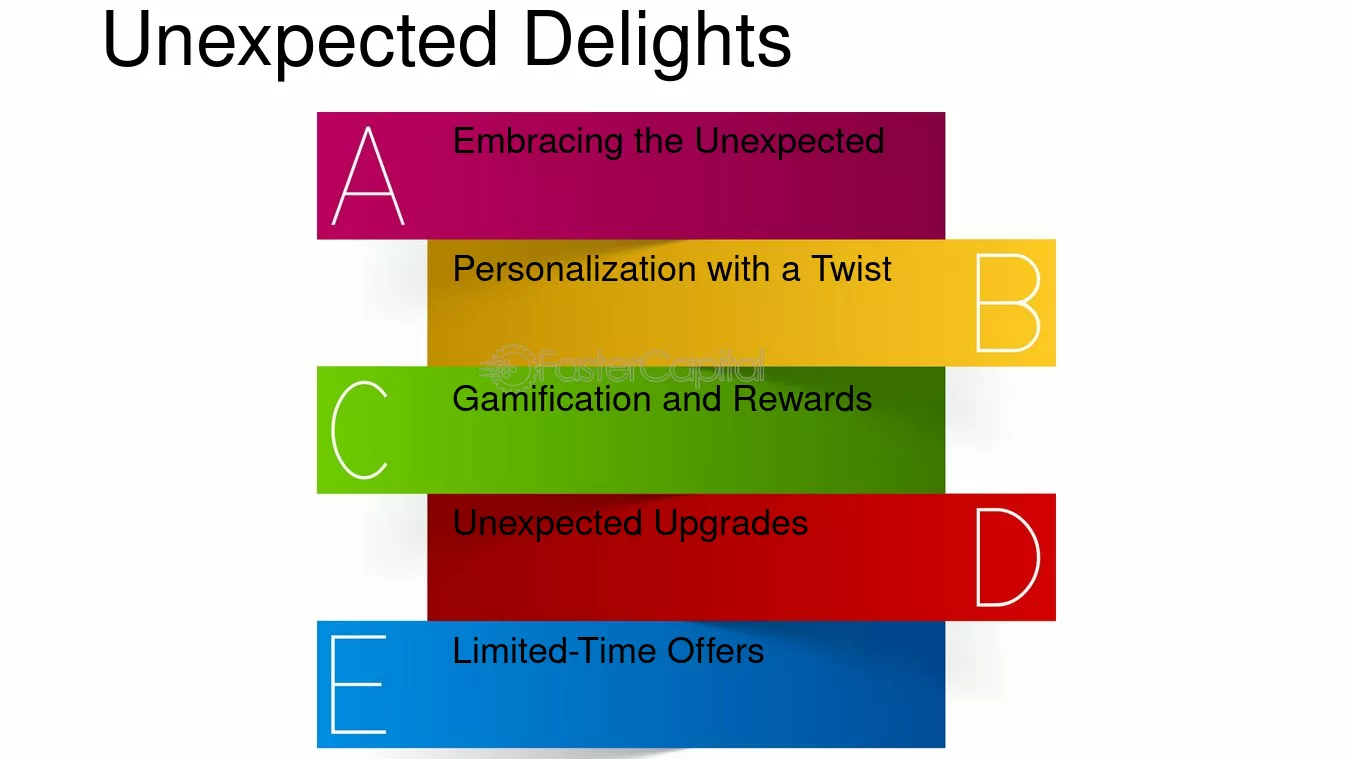 Unexpected Delights

A
Embracing the Unexpected

Personalization with a Twist
B

FasterCapital

C
Gamification and Rewards

Unexpected Upgrades
D

E
Limited-Time Offers